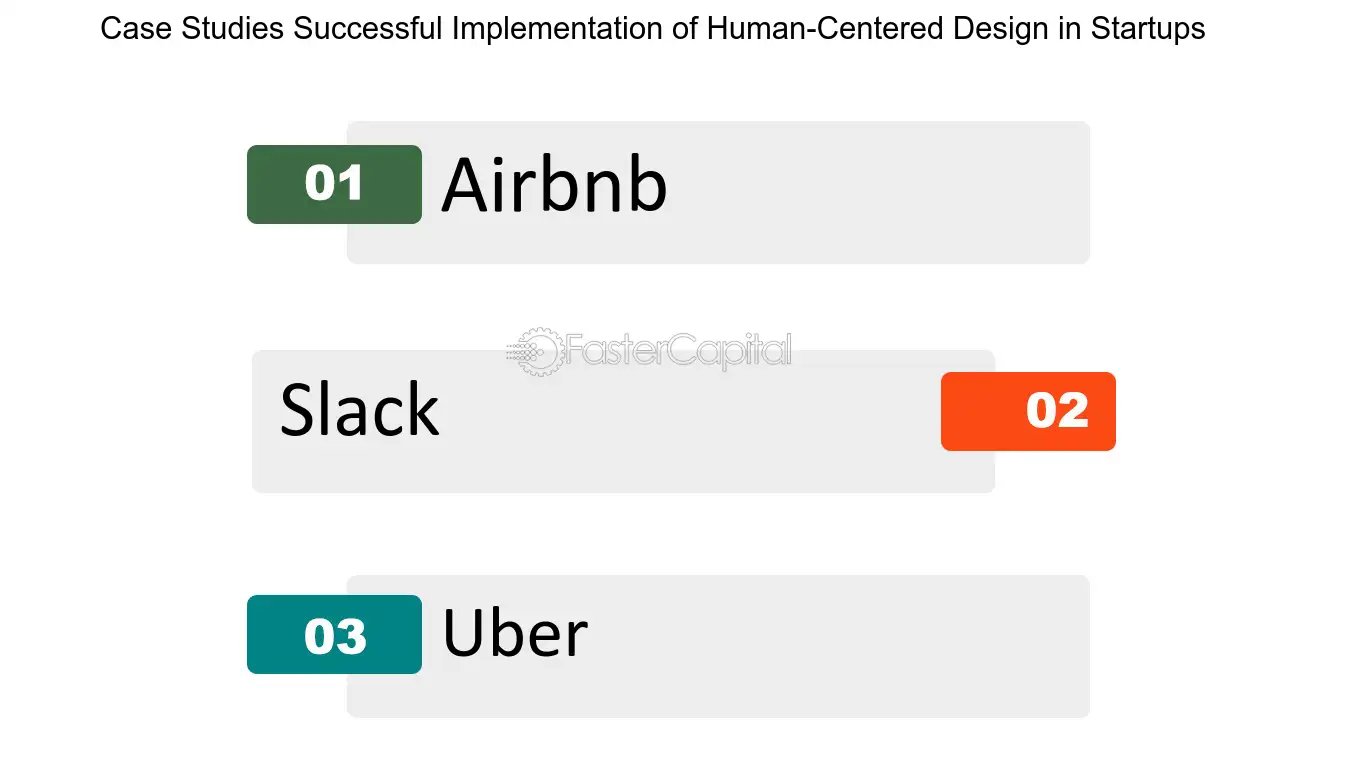 Case Studies Successful Implementation of Human-Centered Design in Startups

01 Airbnb

FasterCapital

Slack 02

03 Uber